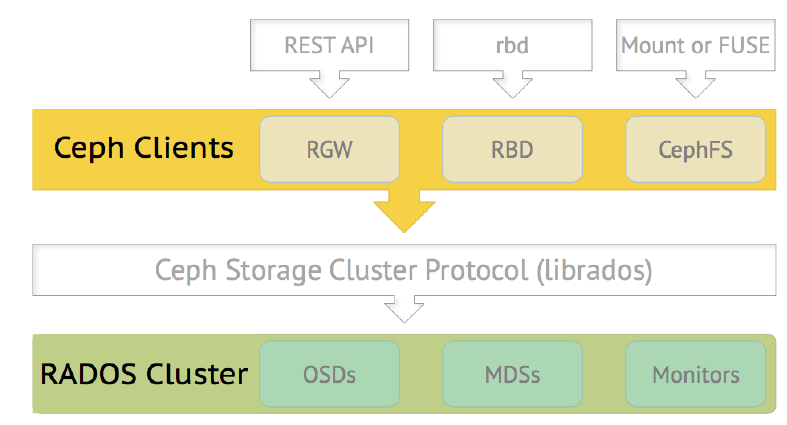 REST API

rbd

Mount or FUSE

Ceph Clients

RGW

RBD

CephFS

Ceph Storage Cluster Protocol (librados)

RADOS Cluster

OSDs

MDSs

Monitors